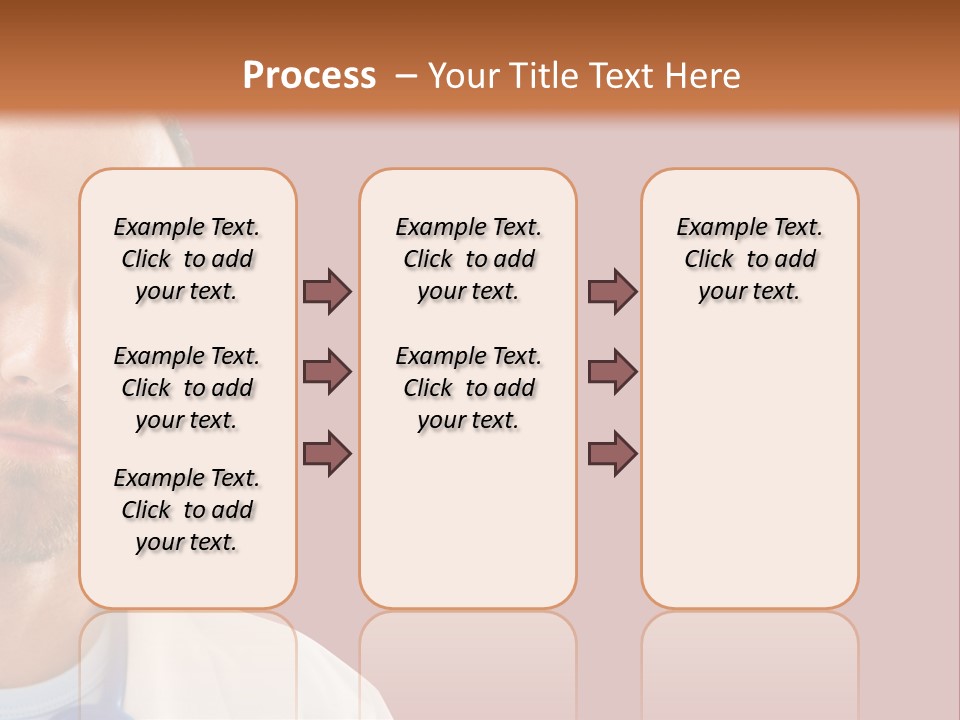 Process – Your Title Text Here

Example Text. Click to add your text.

Example Text. Click to add your text.

Example Text. Click to add your text.

Example Text. Click to add your text.

Example Text. Click to add your text.

Example Text. Click to add your text.